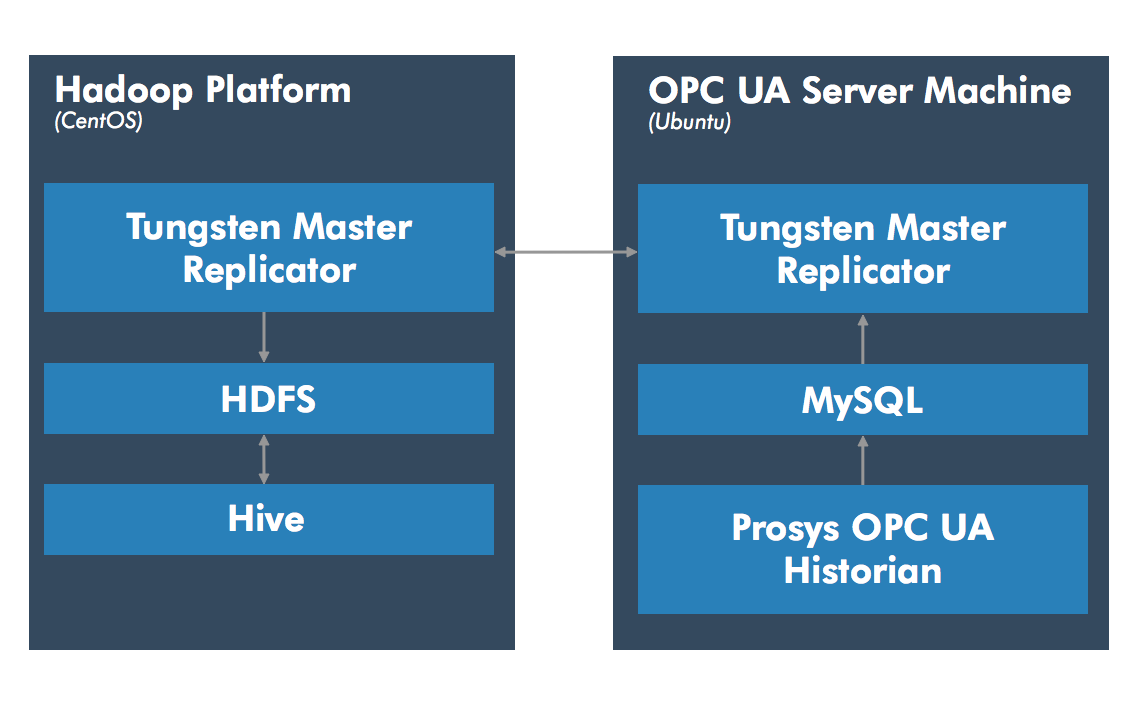 Hadoop Platform
(CentOS)

Tungsten Master Replicator

HDFS

Hive

OPC UA Server Machine
(Ubuntu)

Tungsten Master Replicator

MySQL

Prosys OPC UA Historian